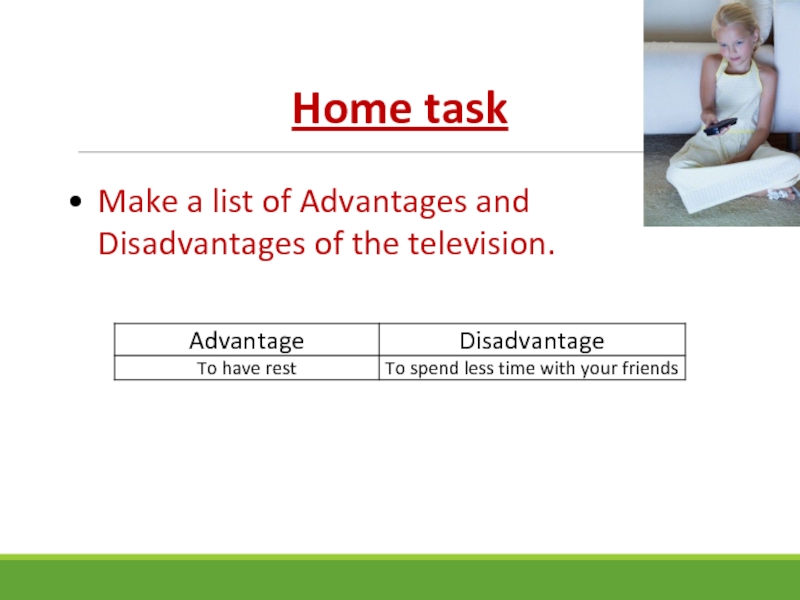 Home task

• Make a list of Advantages and Disadvantages of the television.

| Advantage | Disadvantage |
|---|---|
| To have rest | To spend less time with your friends |